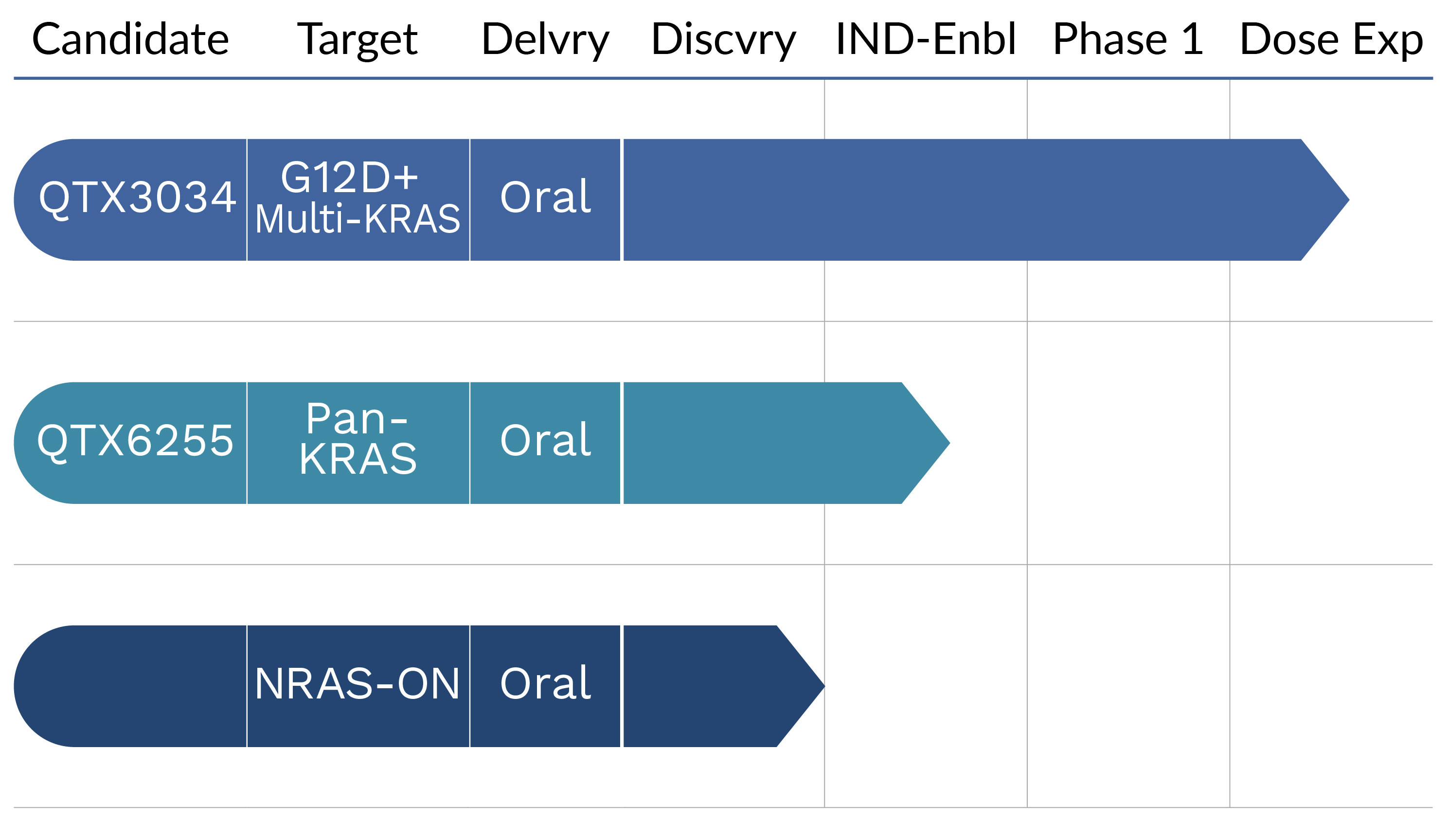 | Candidate | Target | Delvry | Discvry | IND-Enbl | Phase 1 | Dose Exp |
|---|---|---|---|---|---|---|
| QTX3034 | G12D+ Multi-KRAS | Oral | | | | |
| QTX6255 | Pan-KRAS | Oral | | | | |
| | NRAS-ON | Oral | | | | |